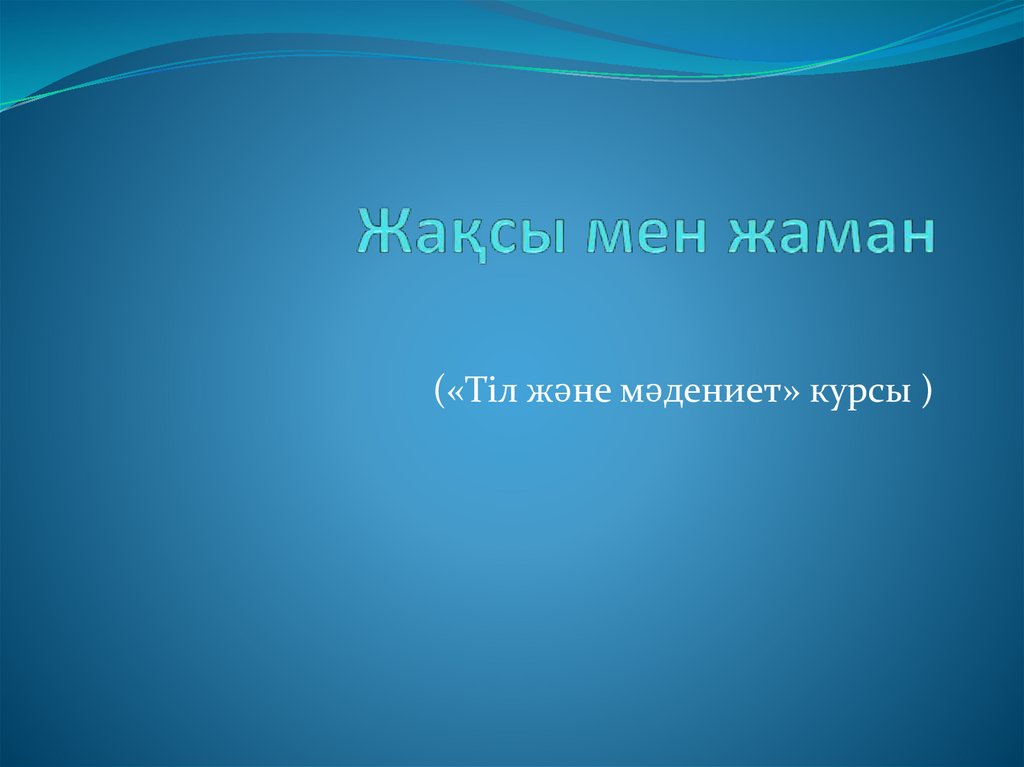 Жақсы мен жаман

(«Тіл және мәдениет» курсы )